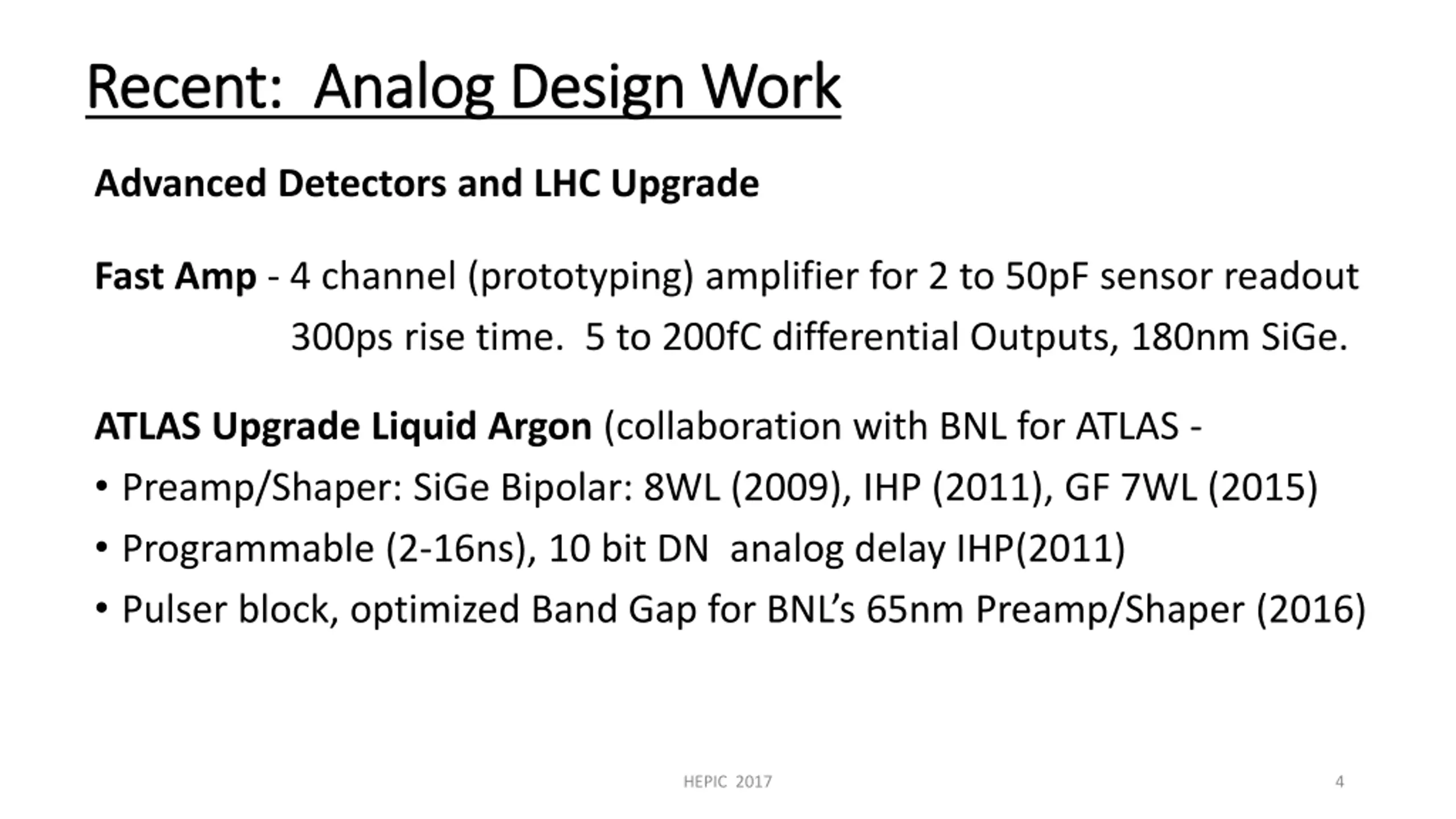 Recent: Analog Design Work

Advanced Detectors and LHC Upgrade

Fast Amp - 4 channel (prototyping) amplifier for 2 to 50pF sensor readout 300ps rise time. 5 to 200fC differential Outputs, 180nm SiGe.

ATLAS Upgrade Liquid Argon (collaboration with BNL for ATLAS -

• Preamp/Shaper: SiGe Bipolar: 8WL (2009), IHP (2011), GF 7WL (2015)
• Programmable (2-16ns), 10 bit DN analog delay IHP(2011)
• Pulser block, optimized Band Gap for BNL's 65nm Preamp/Shaper (2016)

HEPIC 2017

4